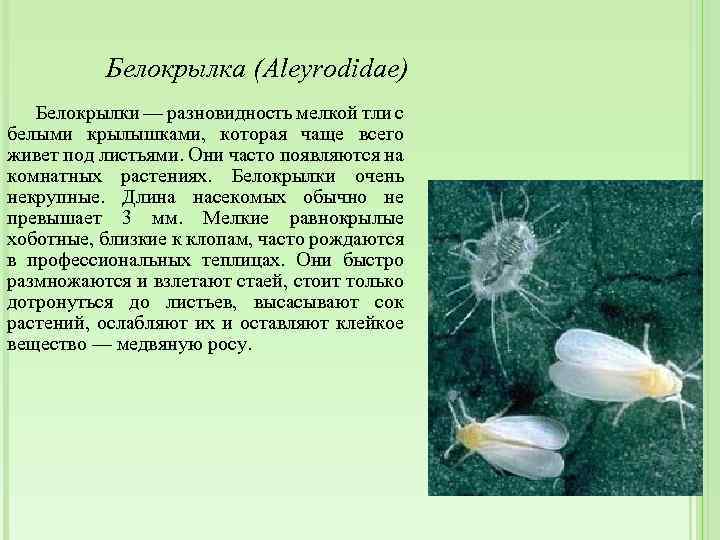 Белокрылка (Aleyrodidae)

Белокрылки — разновидность мелкой тли с белыми крылышками, которая чаще всего живет под листьями. Они часто появляются на комнатных растениях. Белокрылки очень некрупные. Длина насекомых обычно не превышает 3 мм. Мелкие равнокрылые хоботные, близкие к клопам, часто рождаются в профессиональных теплицах. Они быстро размножаются и взлетают стаей, стоит только дотронуться до листьев, высасывают сок растений, ослабляют их и оставляют клейкое вещество — медвяную росу.